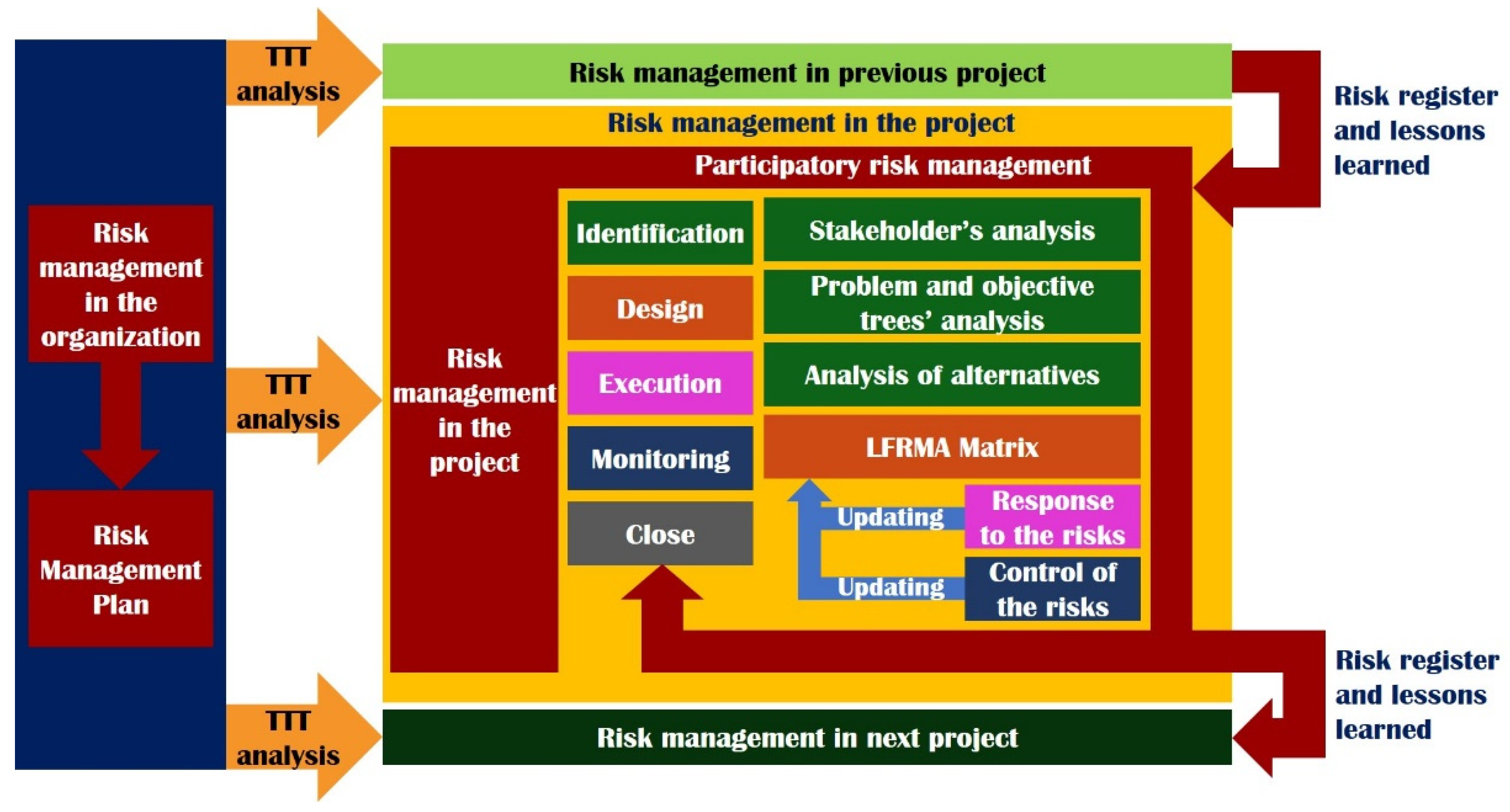 Risk management in the organization

Risk Management Plan

TTT analysis

TTT analysis

TTT analysis

Risk management in previous project

Risk management in the project

Participatory risk management

Risk management in the project

Identification

Design

Execution

Monitoring

Close

Stakeholder's analysis

Problem and objective trees' analysis

Analysis of alternatives

LFRMA Matrix

Updating

Response to the risks

Updating

Control of the risks

Risk management in next project

Risk register and lessons learned

Risk register and lessons learned